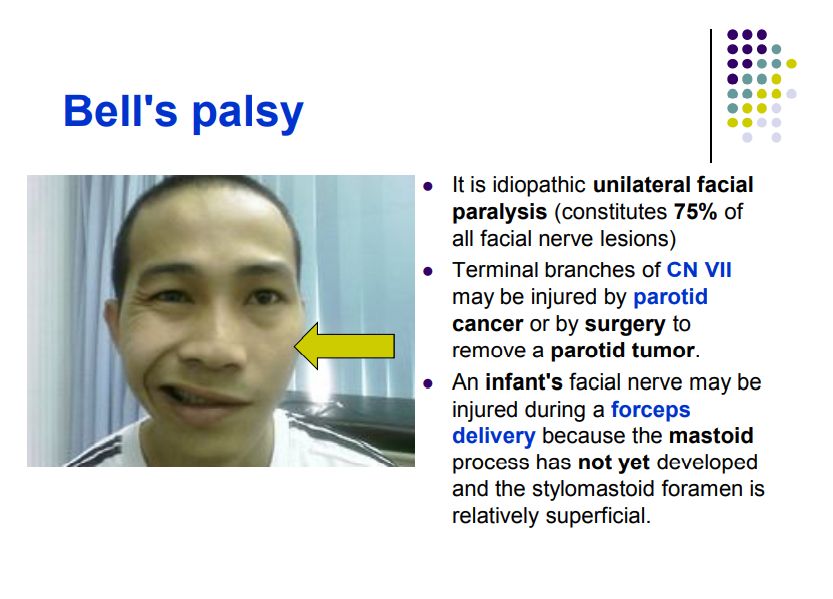 Bell's palsy

- It is idiopathic unilateral facial paralysis (constitutes 75% of all facial nerve lesions)
- Terminal branches of CN VII may be injured by parotid cancer or by surgery to remove a parotid tumor.
- An infant's facial nerve may be injured during a forceps delivery because the mastoid process has not yet developed and the stylomastoid foramen is relatively superficial.